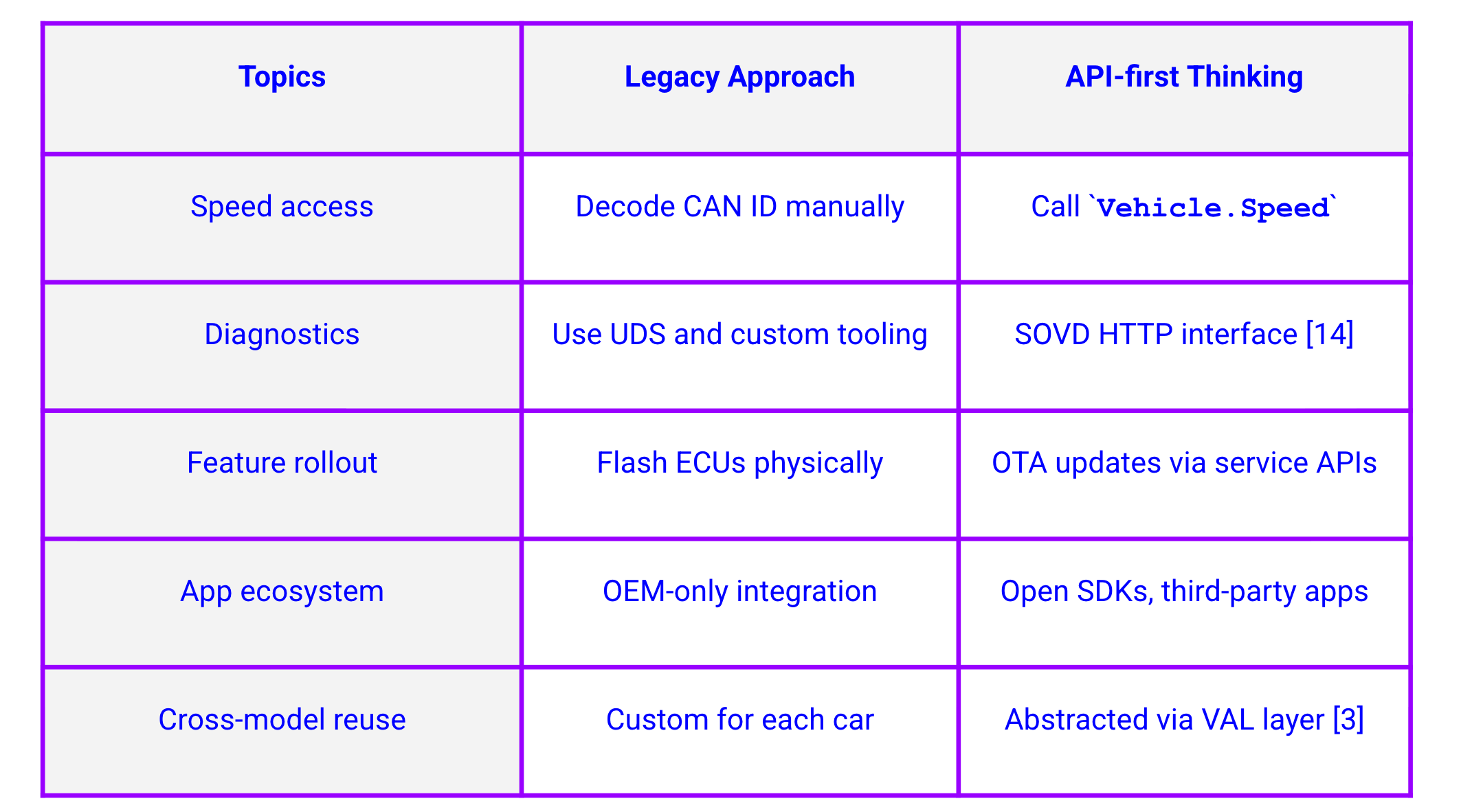 | Topics | Legacy Approach | API-first Thinking |
|---|---|---|
| Speed access | Decode CAN ID manually | Call `Vehicle.Speed` |
| Diagnostics | Use UDS and custom tooling | SOVD HTTP interface [14] |
| Feature rollout | Flash ECUs physically | OTA updates via service APIs |
| App ecosystem | OEM-only integration | Open SDKs, third-party apps |
| Cross-model reuse | Custom for each car | Abstracted via VAL layer [3] |